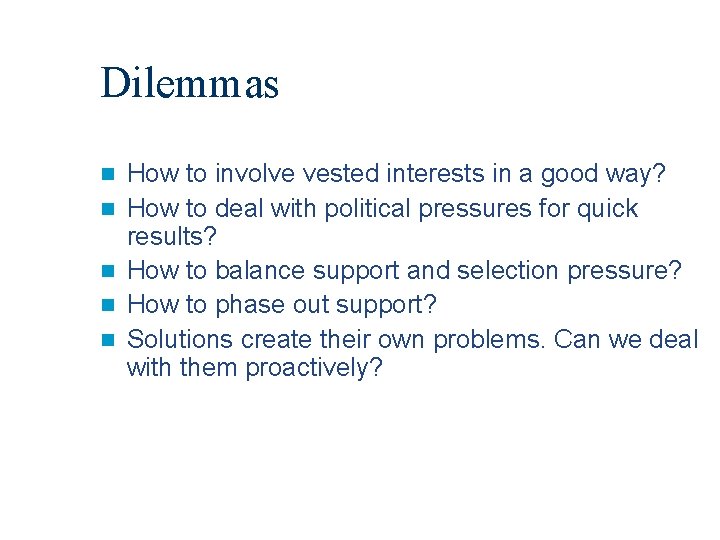 Dilemmas

- How to involve vested interests in a good way?
- How to deal with political pressures for quick results?
- How to balance support and selection pressure?
- How to phase out support?
- Solutions create their own problems. Can we deal with them proactively?